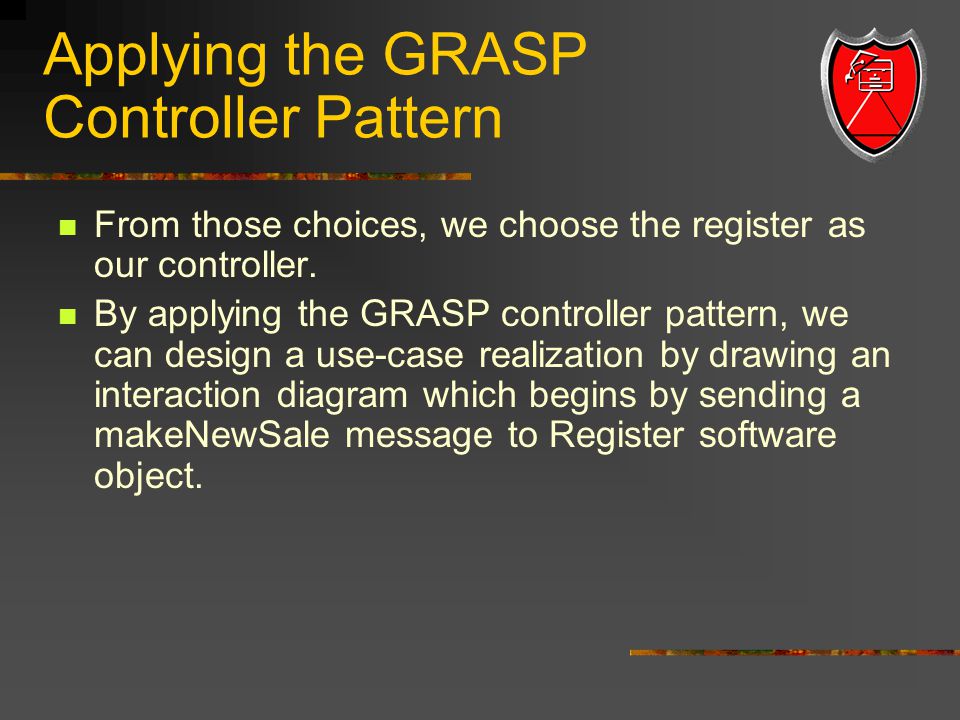 Applying the GRASP Controller Pattern

From those choices, we choose the register as our controller.

By applying the GRASP controller pattern, we can design a use-case realization by drawing an interaction diagram which begins by sending a makeNewSale message to Register software object.